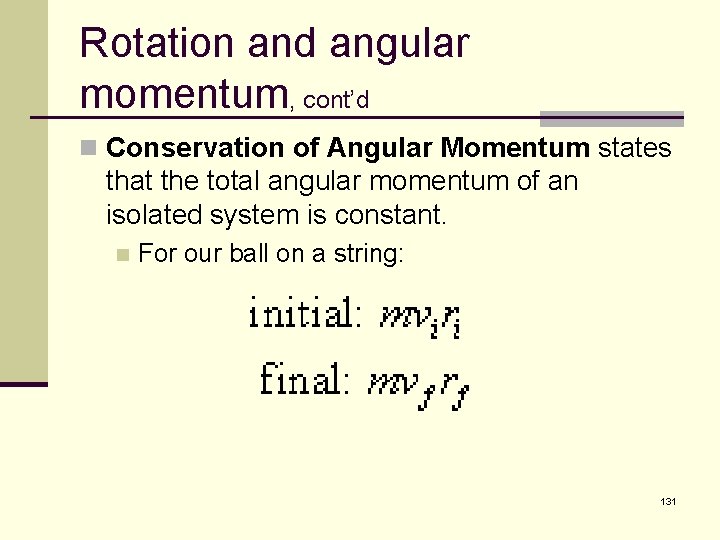 Rotation and angular momentum, cont'd

Conservation of Angular Momentum states that the total angular momentum of an isolated system is constant.

For our ball on a string:

initial: $mv_i r_i$

final: $mv_f r_f$

131